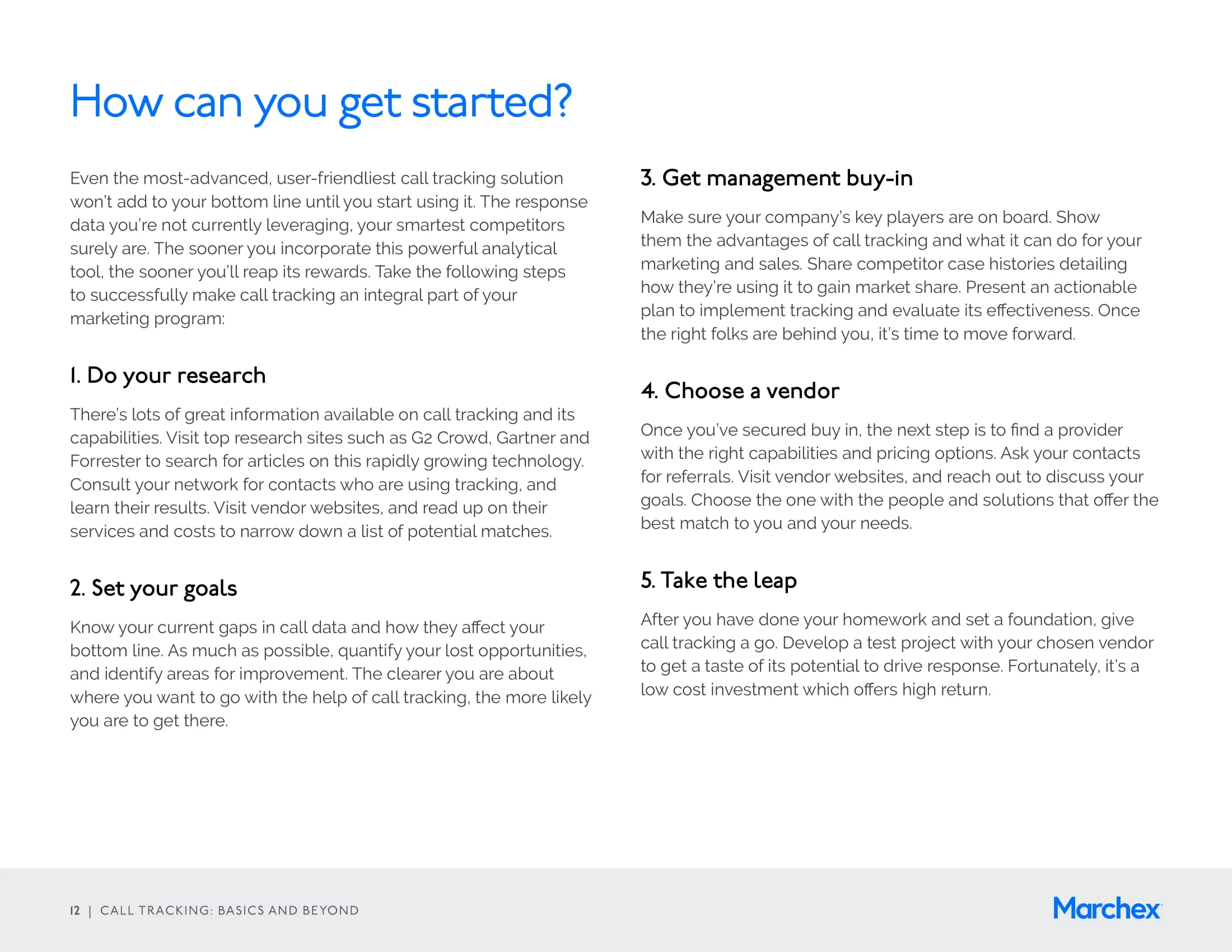 How can you get started?

Even the most-advanced, user-friendliest call tracking solution won't add to your bottom line until you start using it. The response data you're not currently leveraging, your smartest competitors surely are. The sooner you incorporate this powerful analytical tool, the sooner you'll reap its rewards. Take the following steps to successfully make call tracking an integral part of your marketing program:

1. Do your research

There's lots of great information available on call tracking and its capabilities. Visit top research sites such as G2 Crowd, Gartner and Forrester to search for articles on this rapidly growing technology. Consult your network for contacts who are using tracking, and learn their results. Visit vendor websites, and read up on their services and costs to narrow down a list of potential matches.

2. Set your goals

Know your current gaps in call data and how they affect your bottom line. As much as possible, quantify your lost opportunities, and identify areas for improvement. The clearer you are about where you want to go with the help of call tracking, the more likely you are to get there.

3. Get management buy-in

Make sure your company's key players are on board. Show them the advantages of call tracking and what it can do for your marketing and sales. Share competitor case histories detailing how they're using it to gain market share. Present an actionable plan to implement tracking and evaluate its effectiveness. Once the right folks are behind you, it's time to move forward.

4. Choose a vendor

Once you've secured buy in, the next step is to find a provider with the right capabilities and pricing options. Ask your contacts for referrals. Visit vendor websites, and reach out to discuss your goals. Choose the one with the people and solutions that offer the best match to you and your needs.

5. Take the leap

After you have done your homework and set a foundation, give call tracking a go. Develop a test project with your chosen vendor to get a taste of its potential to drive response. Fortunately, it's a low cost investment which offers high return.

12 | CALL TRACKING: BASICS AND BEYOND

Marchex